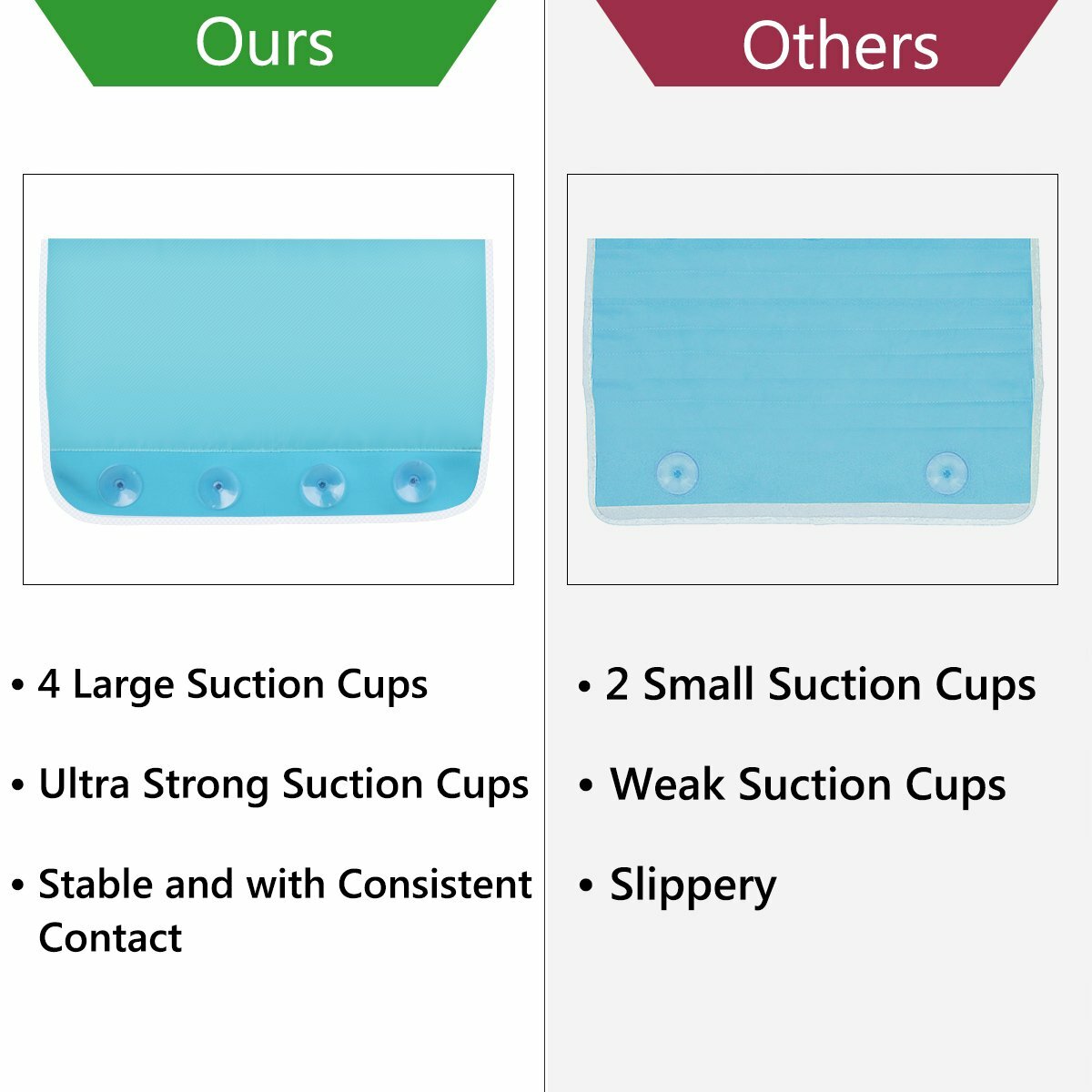 Ours

• 4 Large Suction Cups

• Ultra Strong Suction Cups

• Stable and with Consistent Contact

Others

• 2 Small Suction Cups

• Weak Suction Cups

• Slippery